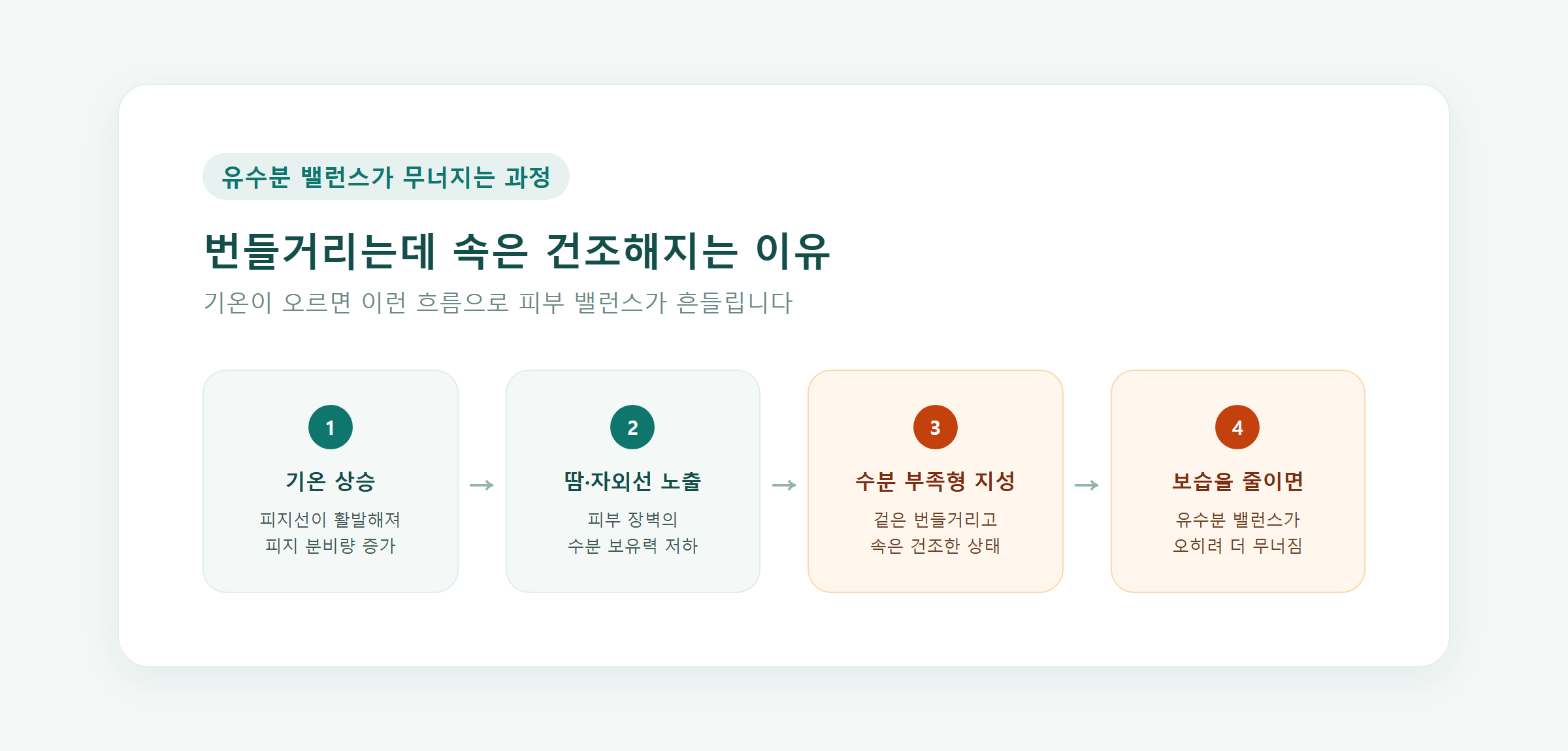 유수분 밸런스가 무너지는 과정

번들거리는데 속은 건조해지는 이유

기온이 오르면 이런 흐름으로 피부 밸런스가 흔들립니다

1
기온 상승
피지선이 활발해져
피지 분비량 증가

→

2
땀·자외선 노출
피부 장벽의
수분 보유력 저하

→

3
수분 부족형 지성
겉은 번들거리고
속은 건조한 상태

→

4
보습을 줄이면
유수분 밸런스가
오히려 더 무너짐